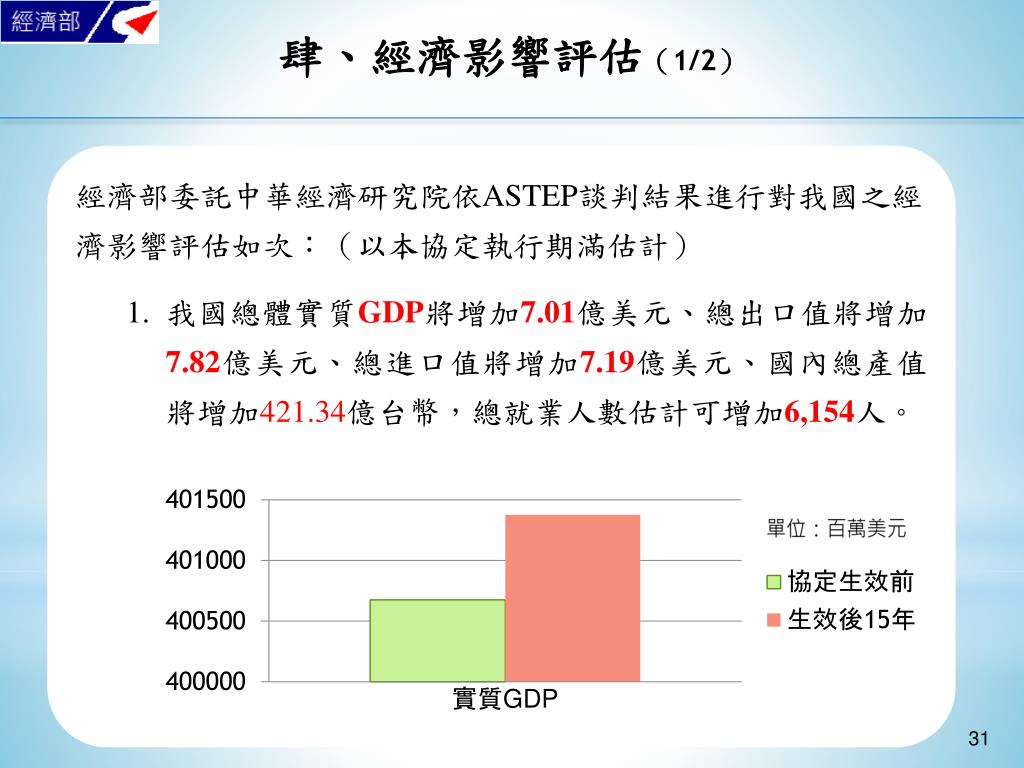 經濟部

肆、經濟影響評估（1/2）

經濟部委託中華經濟研究院依ASTEP談判結果進行對我國之經濟影響評估如次：（以本協定執行期滿估計）

1. 我國總體實質GDP將增加7.01億美元、總出口值將增加7.82億美元、總進口值將增加7.19億美元、國內總產值將增加421.34億台幣，總就業人數估計可增加6,154人。

401500
401000
400500
400000
實質GDP

單位：百萬美元
協定生效前
生效後15年

31